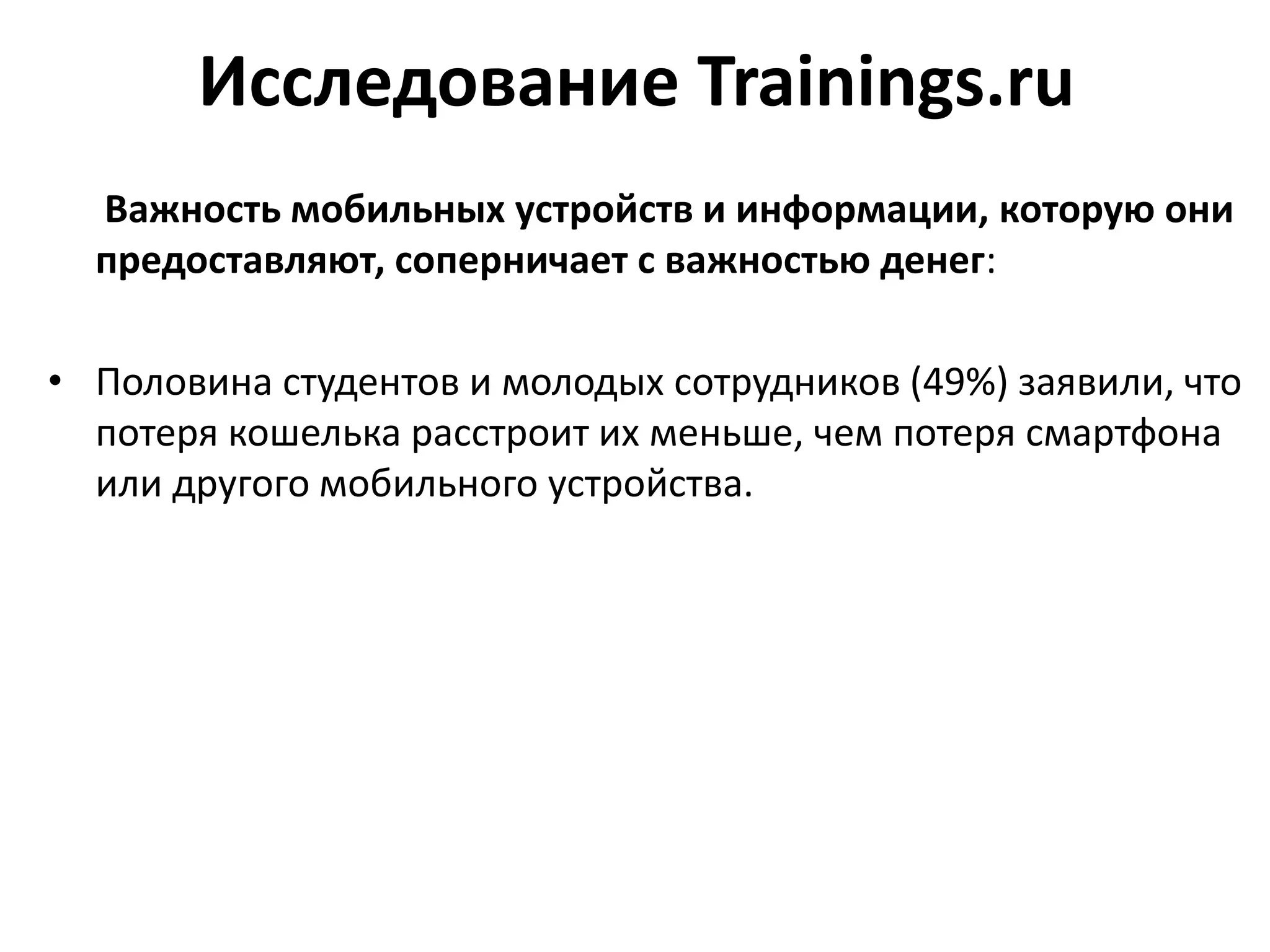 Исследование Trainings.ru

Важность мобильных устройств и информации, которую они предоставляют, соперничает с важностью денег:

• Половина студентов и молодых сотрудников (49%) заявили, что потеря кошелька расстроит их меньше, чем потеря смартфона или другого мобильного устройства.